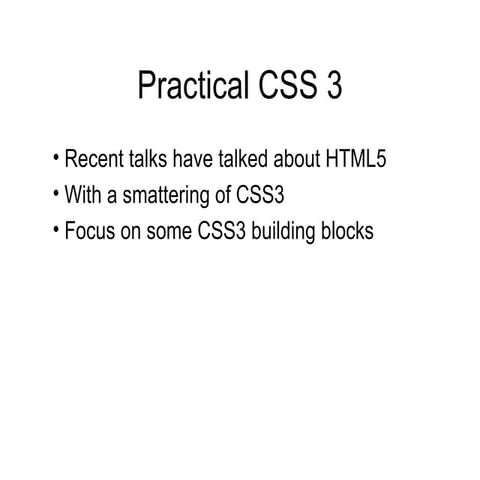 Practical CSS 3

• Recent talks have talked about HTML5
• With a smattering of CSS3
• Focus on some CSS3 building blocks